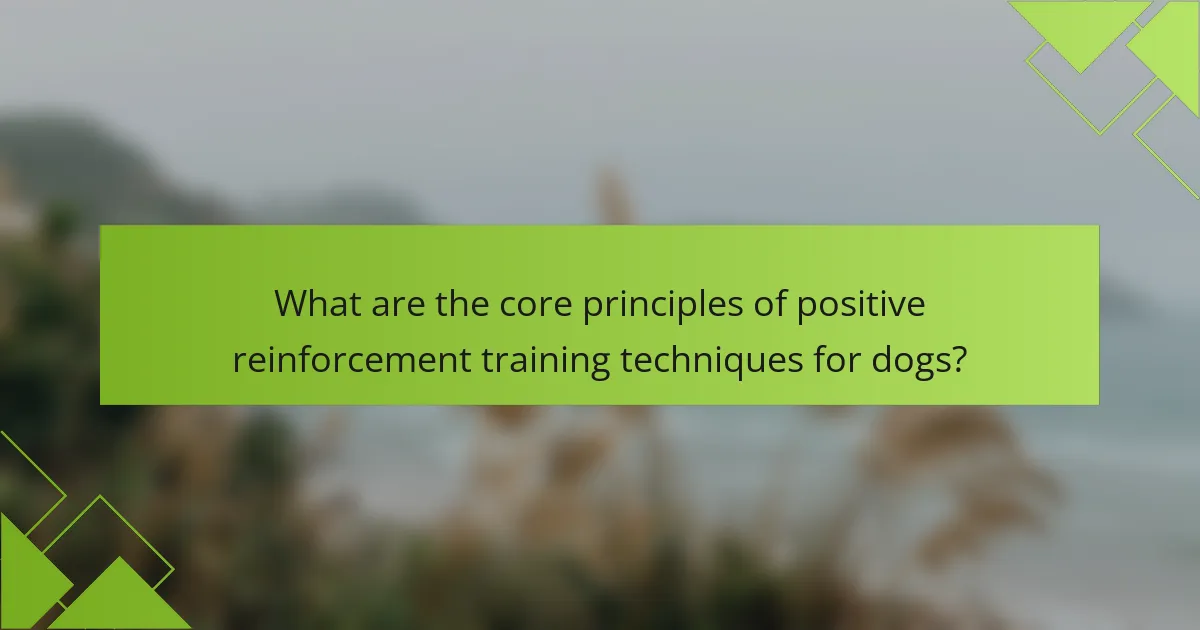 What are the core principles of positive reinforcement training techniques for dogs?